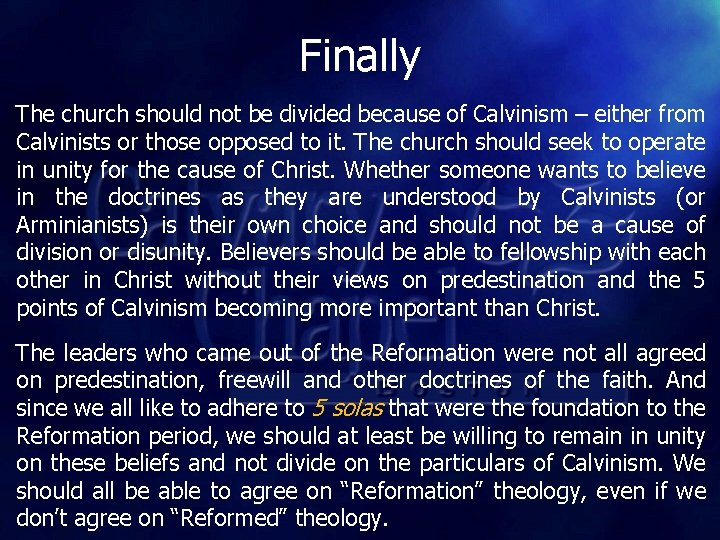 Finally

The church should not be divided because of Calvinism – either from Calvinists or those opposed to it. The church should seek to operate in unity for the cause of Christ. Whether someone wants to believe in the doctrines as they are understood by Calvinists (or Arminianists) is their own choice and should not be a cause of division or disunity. Believers should be able to fellowship with each other in Christ without their views on predestination and the 5 points of Calvinism becoming more important than Christ.

The leaders who came out of the Reformation were not all agreed on predestination, freewill and other doctrines of the faith. And since we all like to adhere to 5 solas that were the foundation to the Reformation period, we should at least be willing to remain in unity on these beliefs and not divide on the particulars of Calvinism. We should all be able to agree on "Reformation" theology, even if we don't agree on "Reformed" theology.